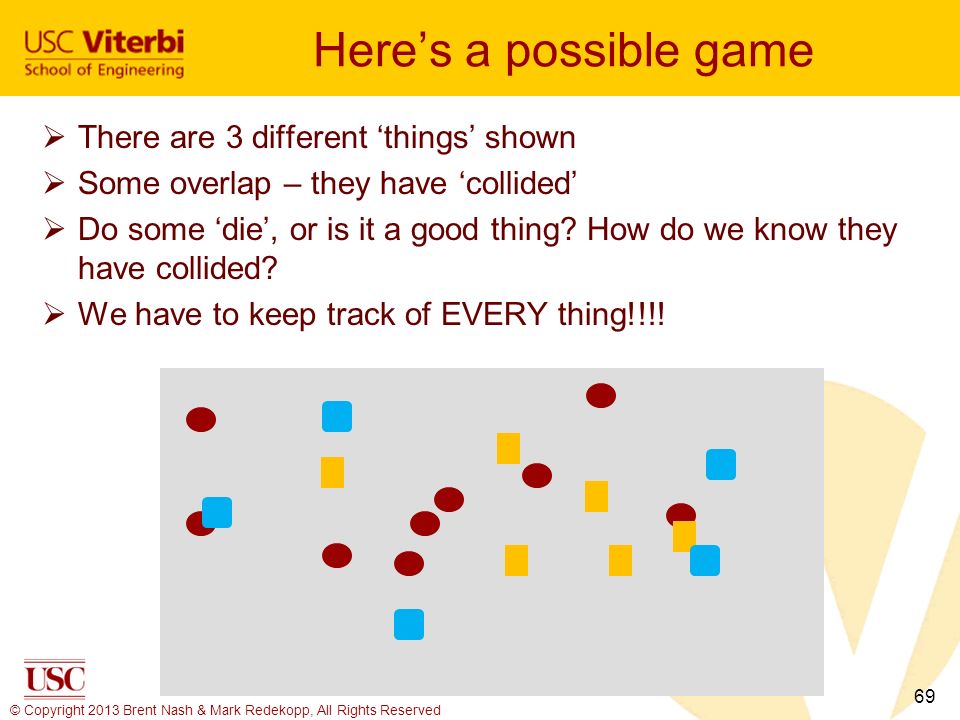 USC Viterbi
School of Engineering

Here’s a possible game

➢ There are 3 different ‘things’ shown
➢ Some overlap – they have ‘collided’
➢ Do some ‘die’, or is it a good thing? How do we know they have collided?
➢ We have to keep track of EVERY thing!!!!

USC

© Copyright 2013 Brent Nash & Mark Redekopp, All Rights Reserved

69